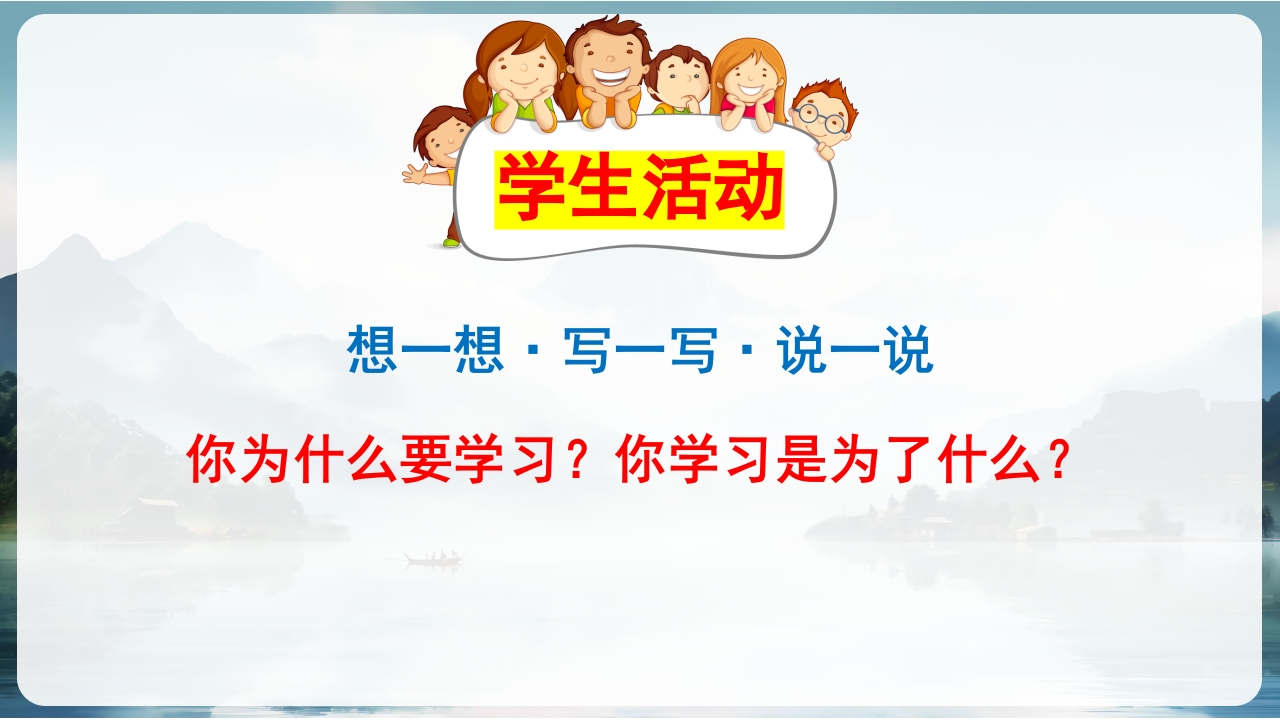 学生活动

想一想 · 写一写 · 说一说

你为什么要学习？你学习是为了什么？